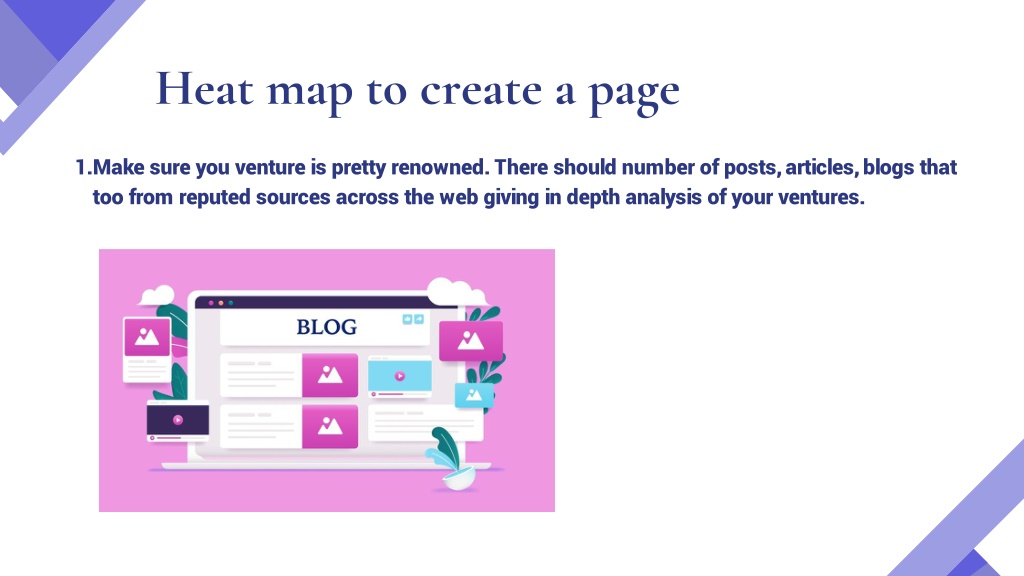 Heat map to create a page

1.Make sure you venture is pretty renowned. There should number of posts, articles, blogs that too from reputed sources across the web giving in depth analysis of your ventures.

BLOG